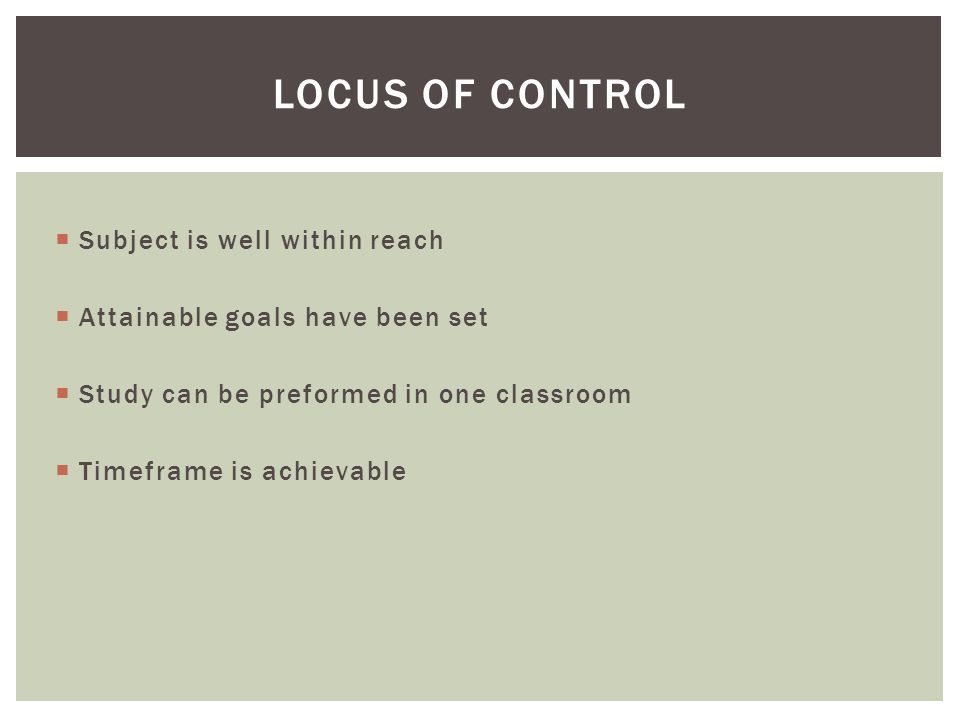 LOCUS OF CONTROL

- Subject is well within reach
- Attainable goals have been set
- Study can be preformed in one classroom
- Timeframe is achievable